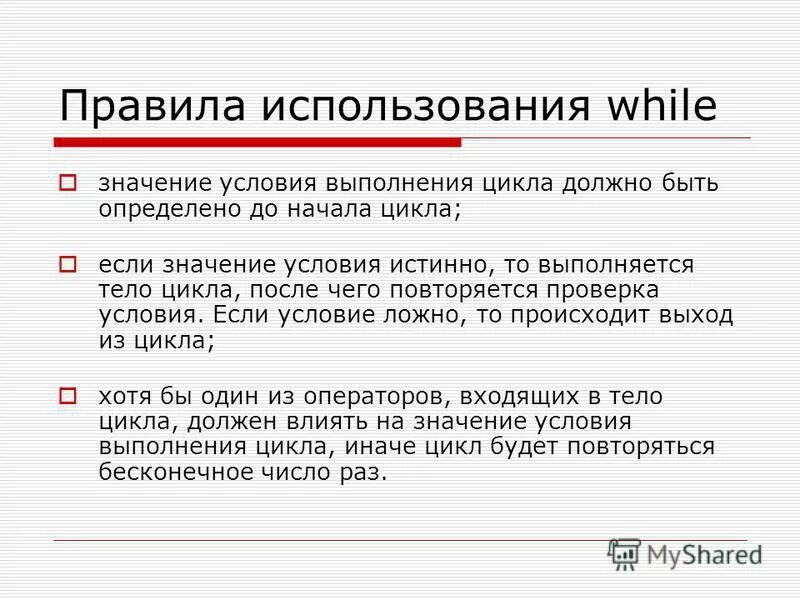 Правила использования while

значение условия выполнения цикла должно быть определено до начала цикла;

если значение условия истинно, то выполняется тело цикла, после чего повторяется проверка условия. Если условие ложно, то происходит выход из цикла;

хотя бы один из операторов, входящих в тело цикла, должен влиять на значение условия выполнения цикла, иначе цикл будет повторяться бесконечное число раз.

MyShared